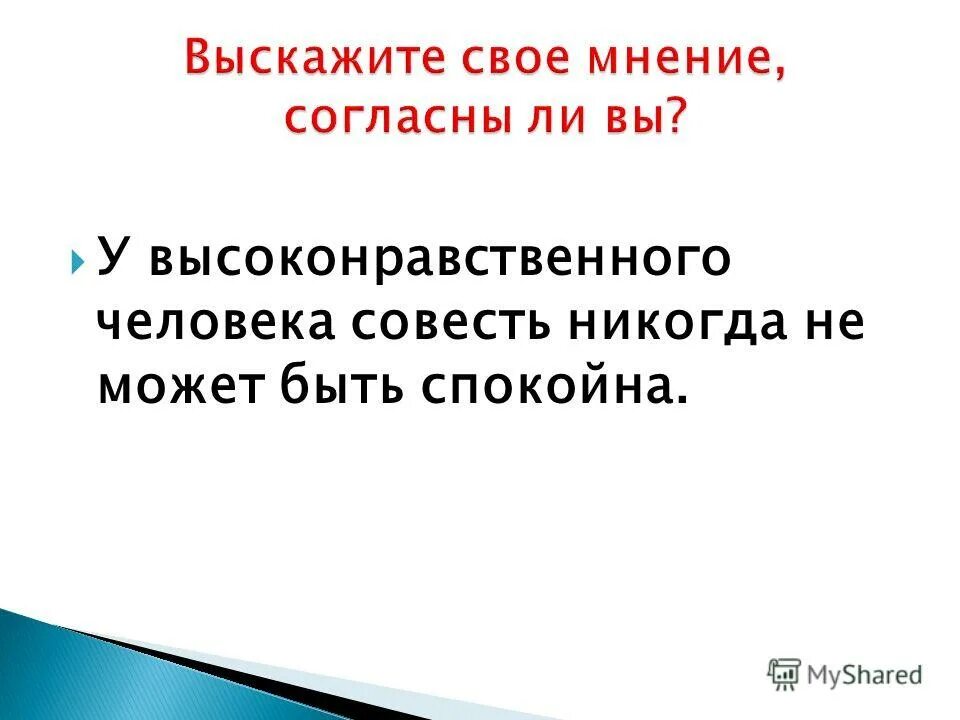 Выскажите свое мнение, согласны ли вы?

У высоконравственного человека совесть никогда не может быть спокойна.

MyShared